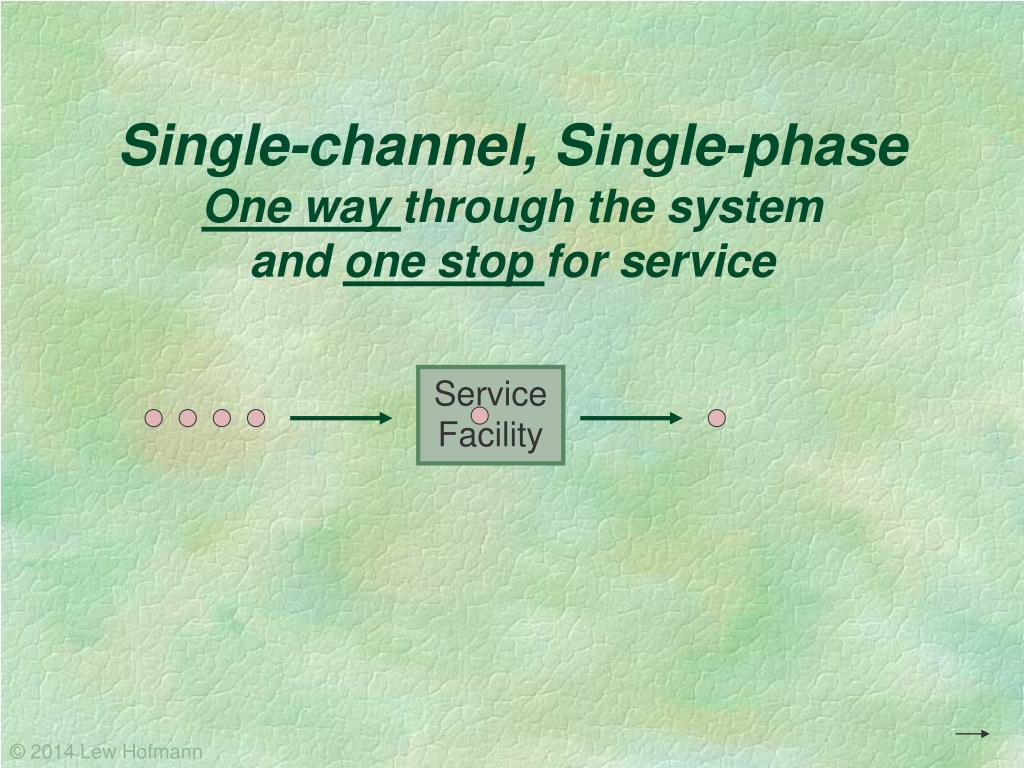 Single-channel, Single-phase
One way through the system
and one stop for service

Service
Facility

© 2014 Lew Hofmann